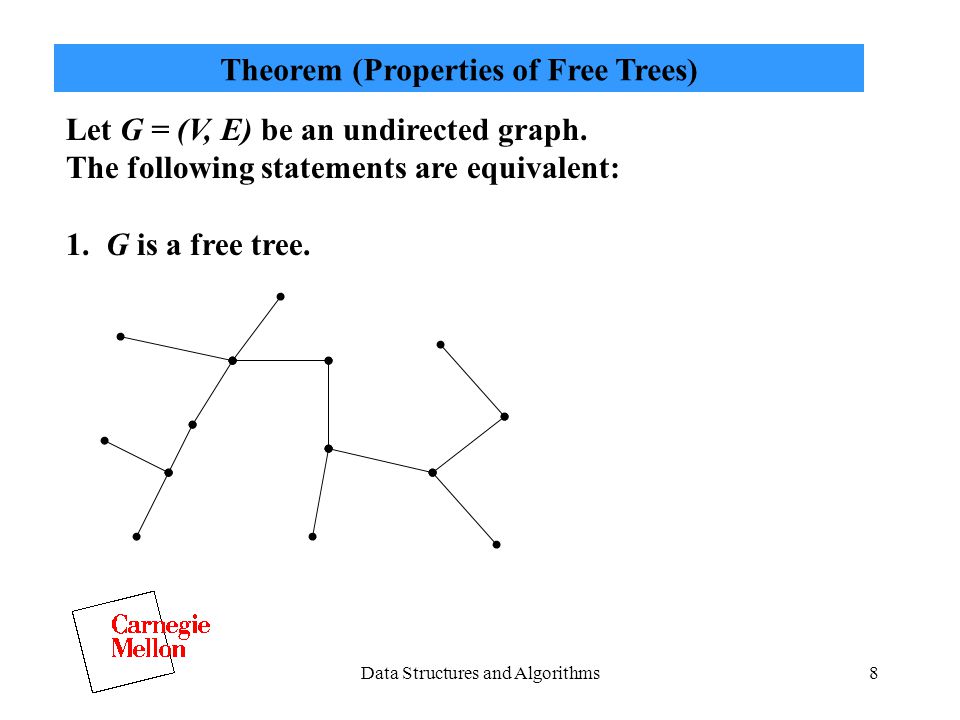 Theorem (Properties of Free Trees)

Let $G = (V, E)$ be an undirected graph.
The following statements are equivalent:

1. $G$ is a free tree.

Carnegie Mellon

Data Structures and Algorithms

8